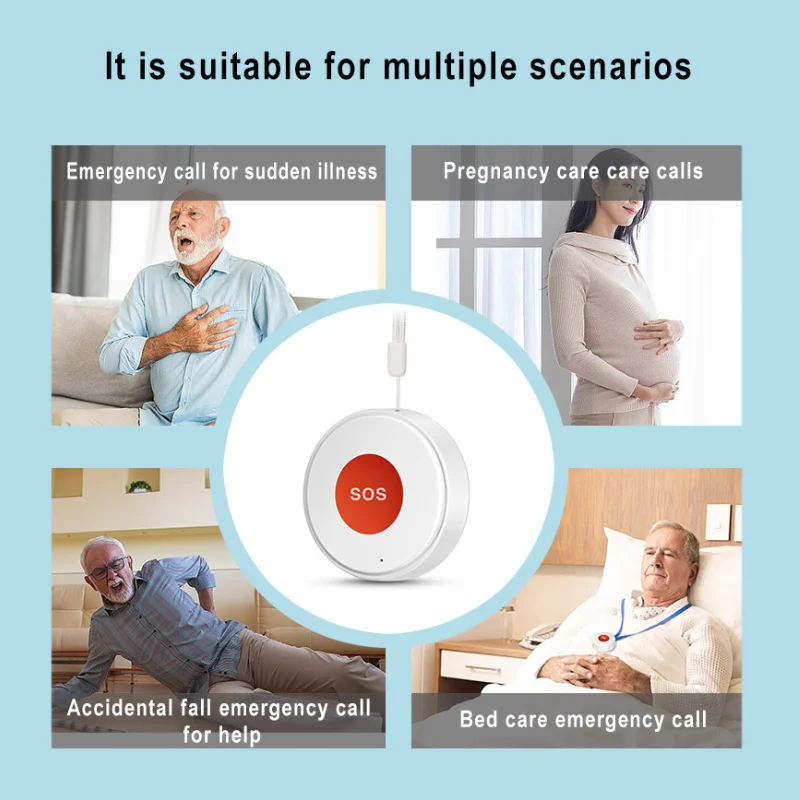 It is suitable for multiple scenarios

Emergency call for sudden illness

Pregnancy care care calls

SOS

Accidental fall emergency call for help

Bed care emergency call